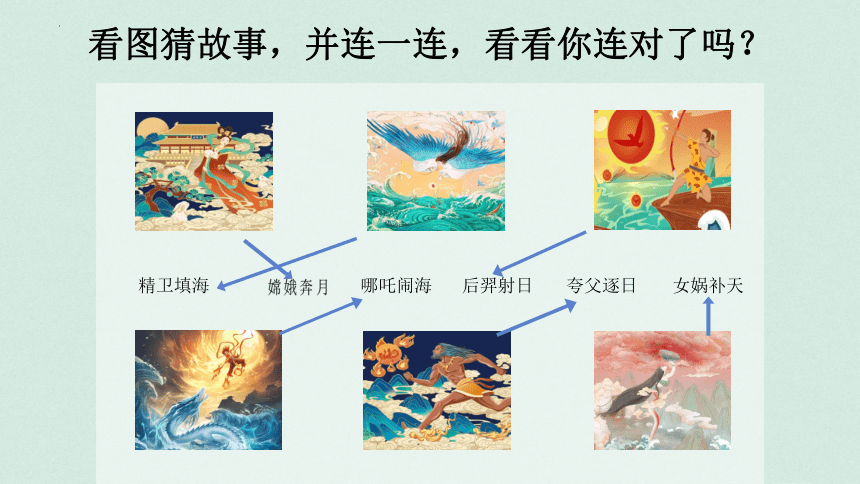 看图猜故事，并连一连，看看你连对了吗？

精卫填海　嫦娥奔月　哪吒闹海　后羿射日　夸父逐日　女娲补天